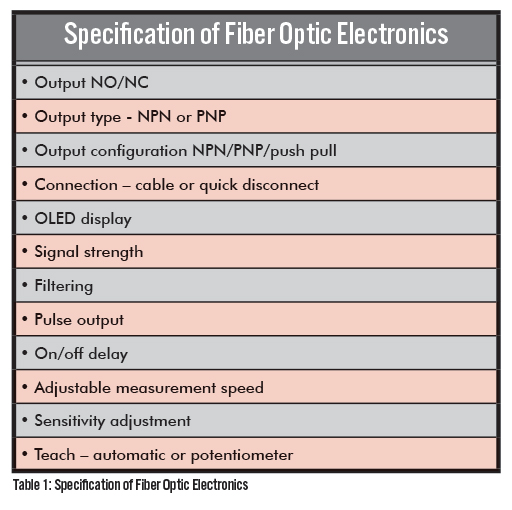 | Specification of Fiber Optic Electronics |
|---|
| • Output NO/NC |
| • Output type - NPN or PNP |
| • Output configuration NPN/PNP/push pull |
| • Connection – cable or quick disconnect |
| • OLED display |
| • Signal strength |
| • Filtering |
| • Pulse output |
| • On/off delay |
| • Adjustable measurement speed |
| • Sensitivity adjustment |
| • Teach – automatic or potentiometer |

Table 1: Specification of Fiber Optic Electronics